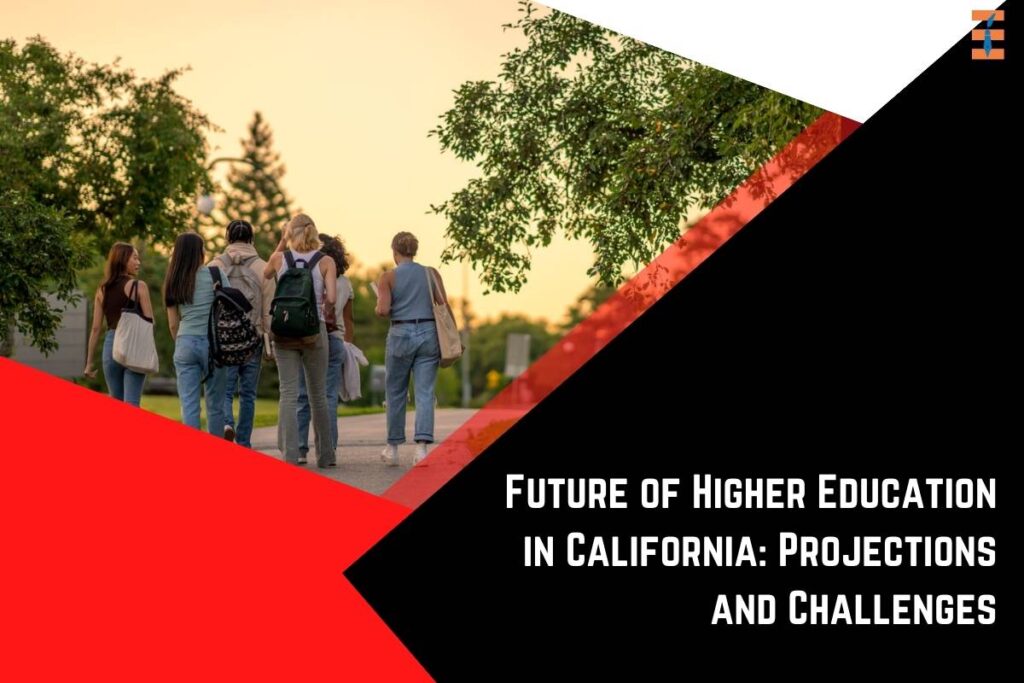 Future of Higher Education in California: Projections and Challenges